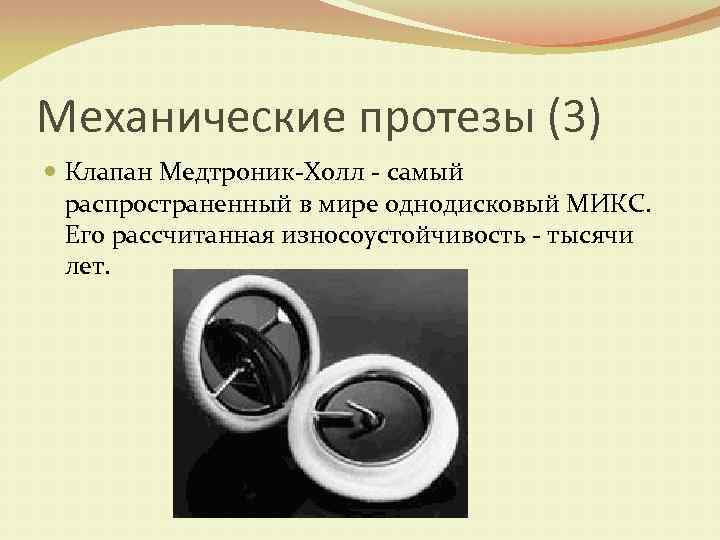 Механические протезы (3)

Клапан Медтроник-Холл - самый распространенный в мире однодисковый МИКС. Его рассчитанная износоустойчивость - тысячи лет.